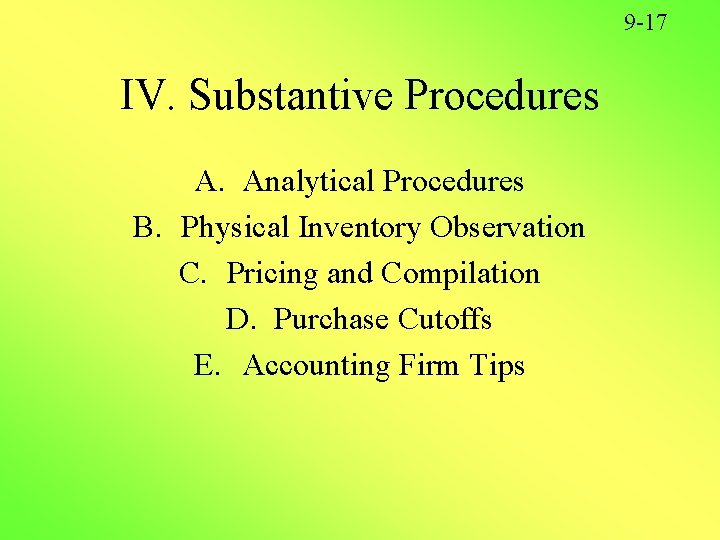 9-17

IV. Substantive Procedures

A. Analytical Procedures
B. Physical Inventory Observation
C. Pricing and Compilation
D. Purchase Cutoffs
E. Accounting Firm Tips